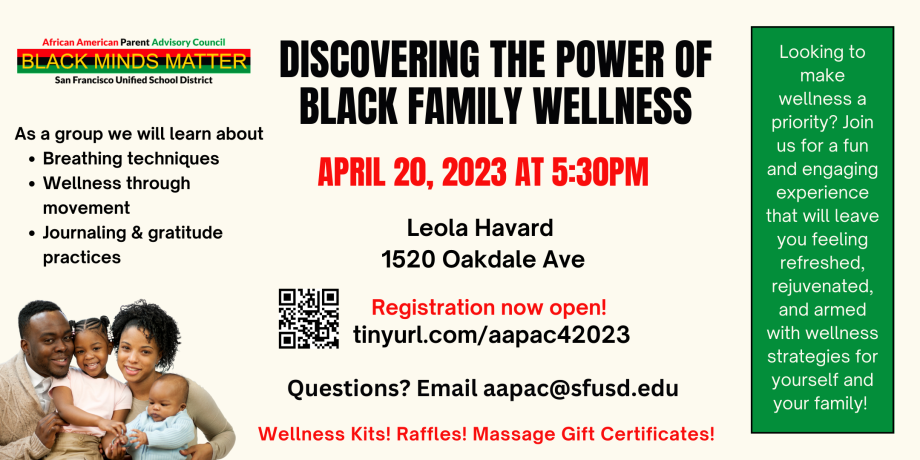 African American Parent Advisory Council
BLACK MINDS MATTER
San Francisco Unified School District

As a group we will learn about
• Breathing techniques
• Wellness through movement
• Journaling & gratitude practices

DISCOVERING THE POWER OF BLACK FAMILY WELLNESS

APRIL 20, 2023 AT 5:30PM

Leola Havard
1520 Oakdale Ave

Registration now open!
tinyurl.com/aapac42023

Questions? Email aapac@sfusd.edu

Wellness Kits! Raffles! Massage Gift Certificates!

Looking to make wellness a priority? Join us for a fun and engaging experience that will leave you feeling refreshed, rejuvenated, and armed with wellness strategies for yourself and your family!